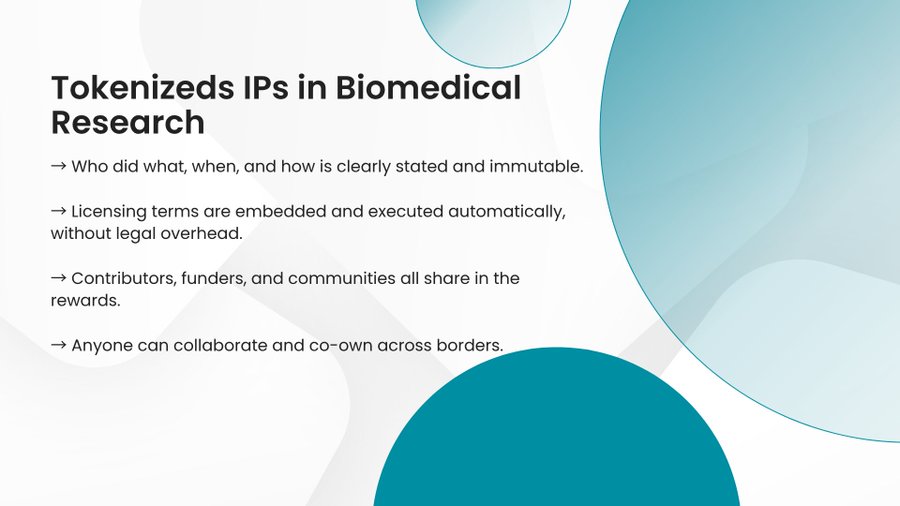 Tokenizeds IPs in Biomedical Research

→ Who did what, when, and how is clearly stated and immutable.

→ Licensing terms are embedded and executed automatically, without legal overhead.

→ Contributors, funders, and communities all share in the rewards.

→ Anyone can collaborate and co-own across borders.